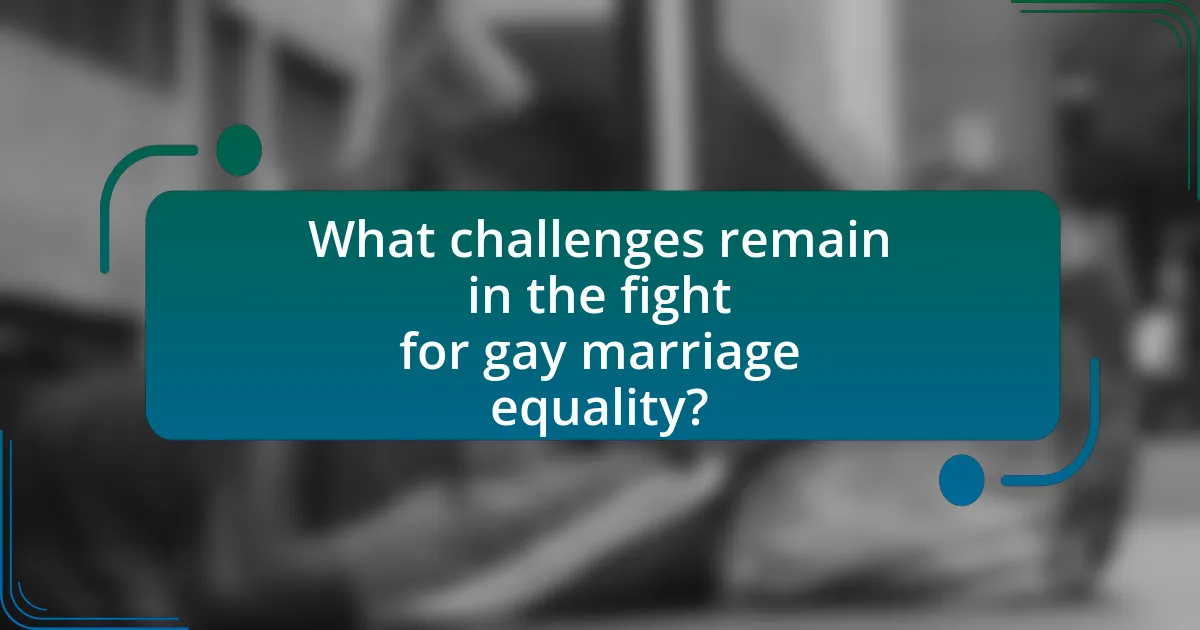 What challenges remain in the fight for gay marriage equality?